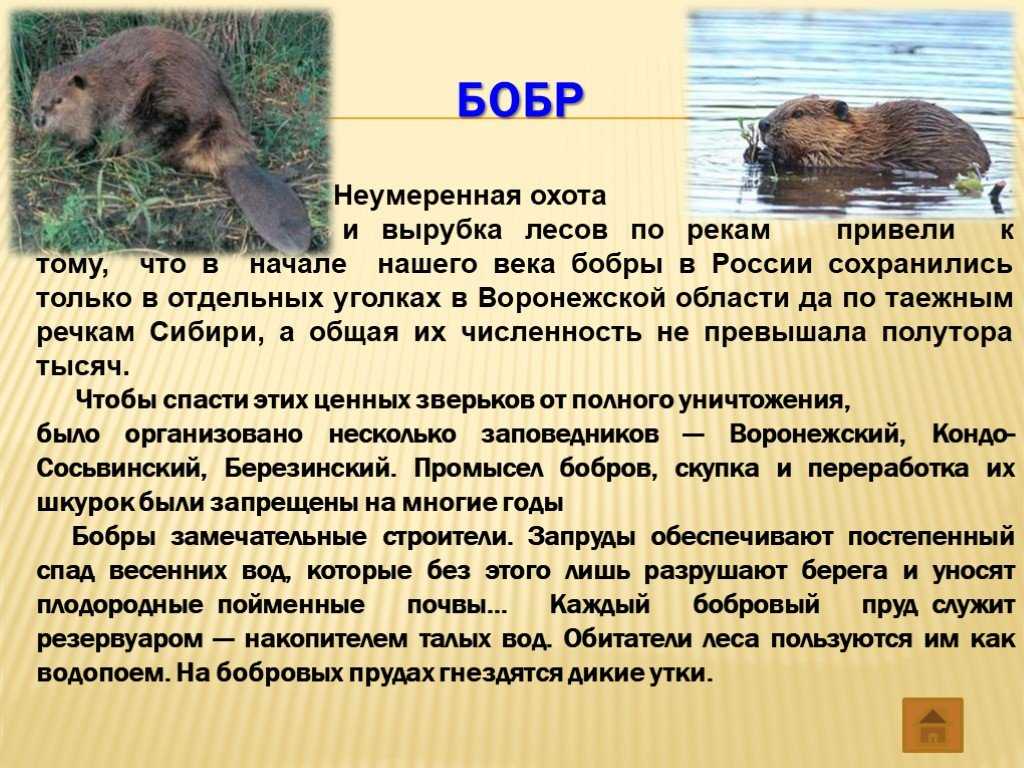 БОБР

Неумеренная охота и вырубка лесов по рекам привели к тому, что в начале нашего века бобры в России сохранились только в отдельных уголках в Воронежской области да по таежным речкам Сибири, а общая их численность не превышала полутора тысяч.

Чтобы спасти этих ценных зверьков от полного уничтожения, было организовано несколько заповедников — Воронежский, Кондо-Сосьвинский, Березинский. Промысел бобров, скупка и переработка их шкурок были запрещены на многие годы

Бобры замечательные строители. Запруды обеспечивают постепенный спад весенних вод, которые без этого лишь разрушают берега и уносят плодородные пойменные почвы... Каждый бобровый пруд служит резервуаром — накопителем талых вод. Обитатели леса пользуются им как водопоем. На бобровых прудах гнездятся дикие утки.